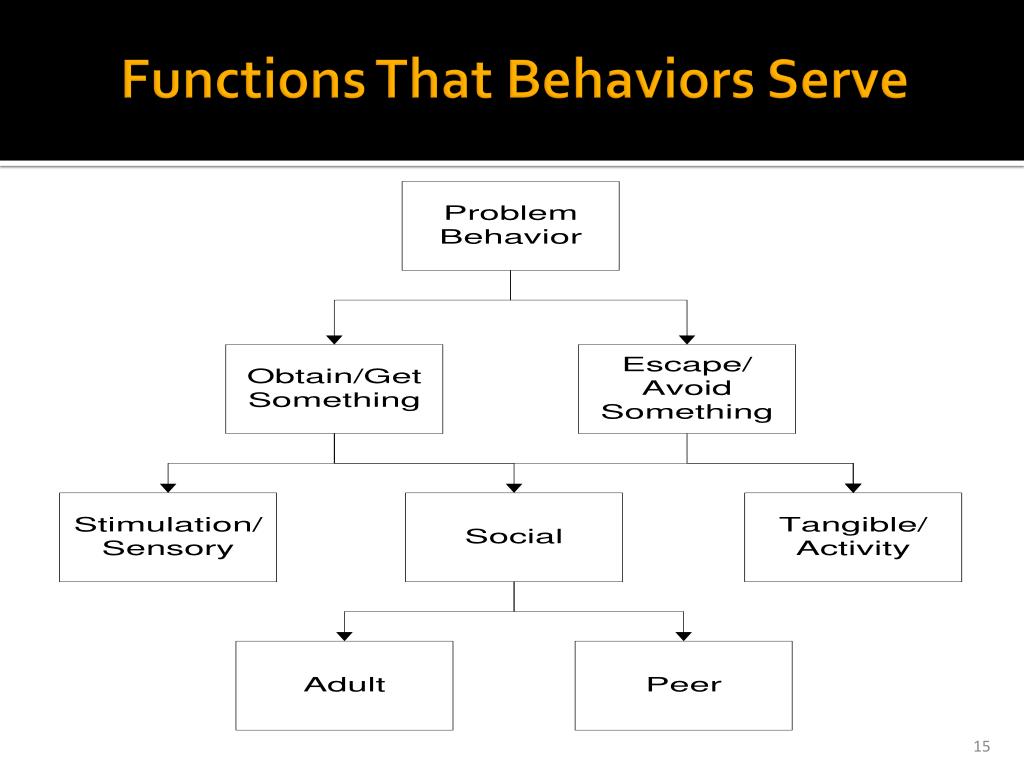 Functions That Behaviors Serve

Problem Behavior

Obtain/Get Something

Escape/ Avoid Something

Stimulation/ Sensory

Social

Tangible/ Activity

Adult

Peer

15